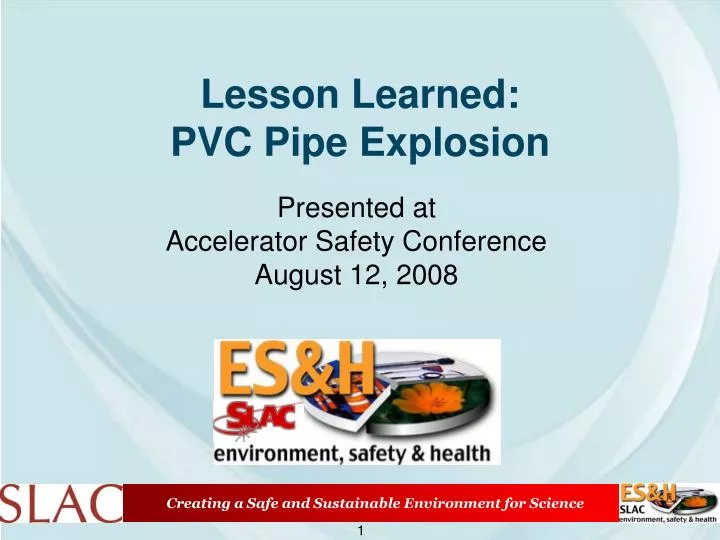 Lesson Learned:
PVC Pipe Explosion

Presented at
Accelerator Safety Conference
August 12, 2008

ES&H
SLAC
environment, safety & health

SLAC

Creating a Safe and Sustainable Environment for Science

ES&H
SLAC
environment, safety & health

1